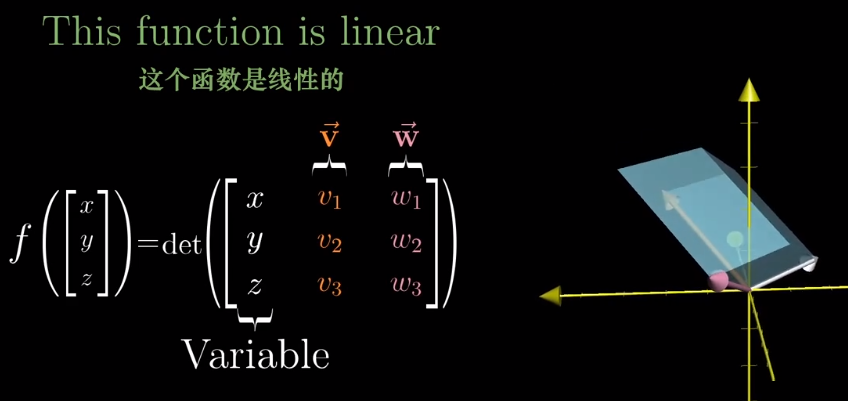 This function is linear

这个函数是线性的

$\vec{\mathbf{v}}$ $\vec{\mathbf{w}}$

$f\left(\begin{bmatrix} x \\ y \\ z \end{bmatrix}\right) = \det\left(\begin{bmatrix} x & v_1 & w_1 \\ y & v_2 & w_2 \\ z & v_3 & w_3 \end{bmatrix}\right)$

Variable